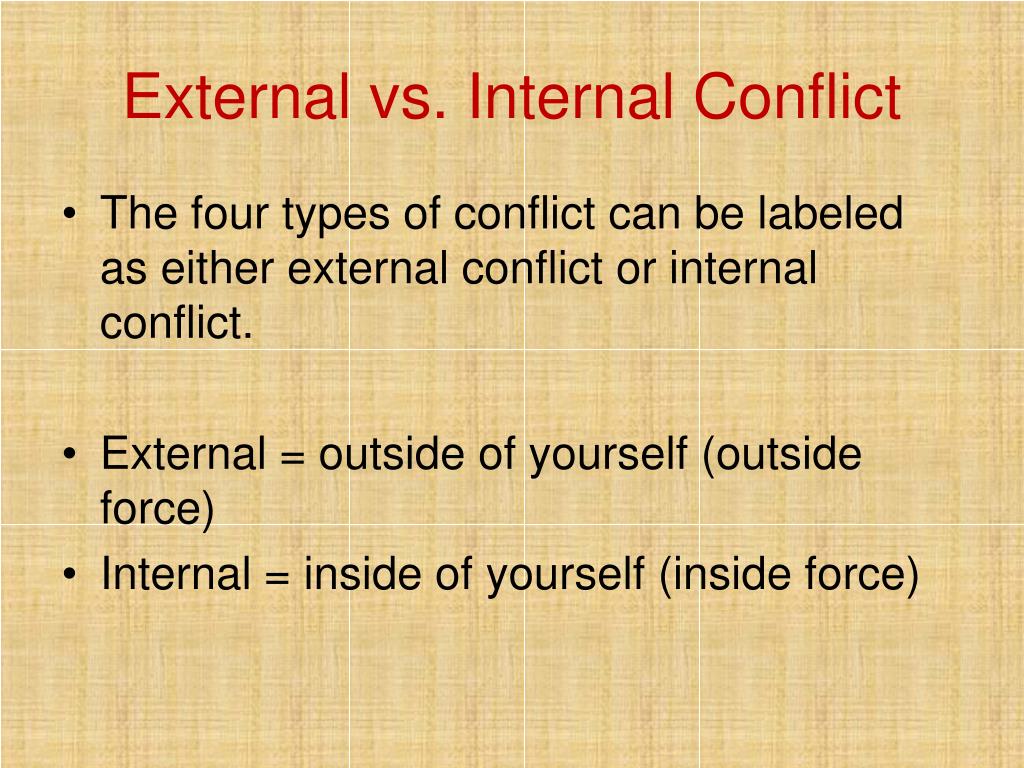 External vs. Internal Conflict

• The four types of conflict can be labeled as either external conflict or internal conflict.

• External = outside of yourself (outside force)
• Internal = inside of yourself (inside force)